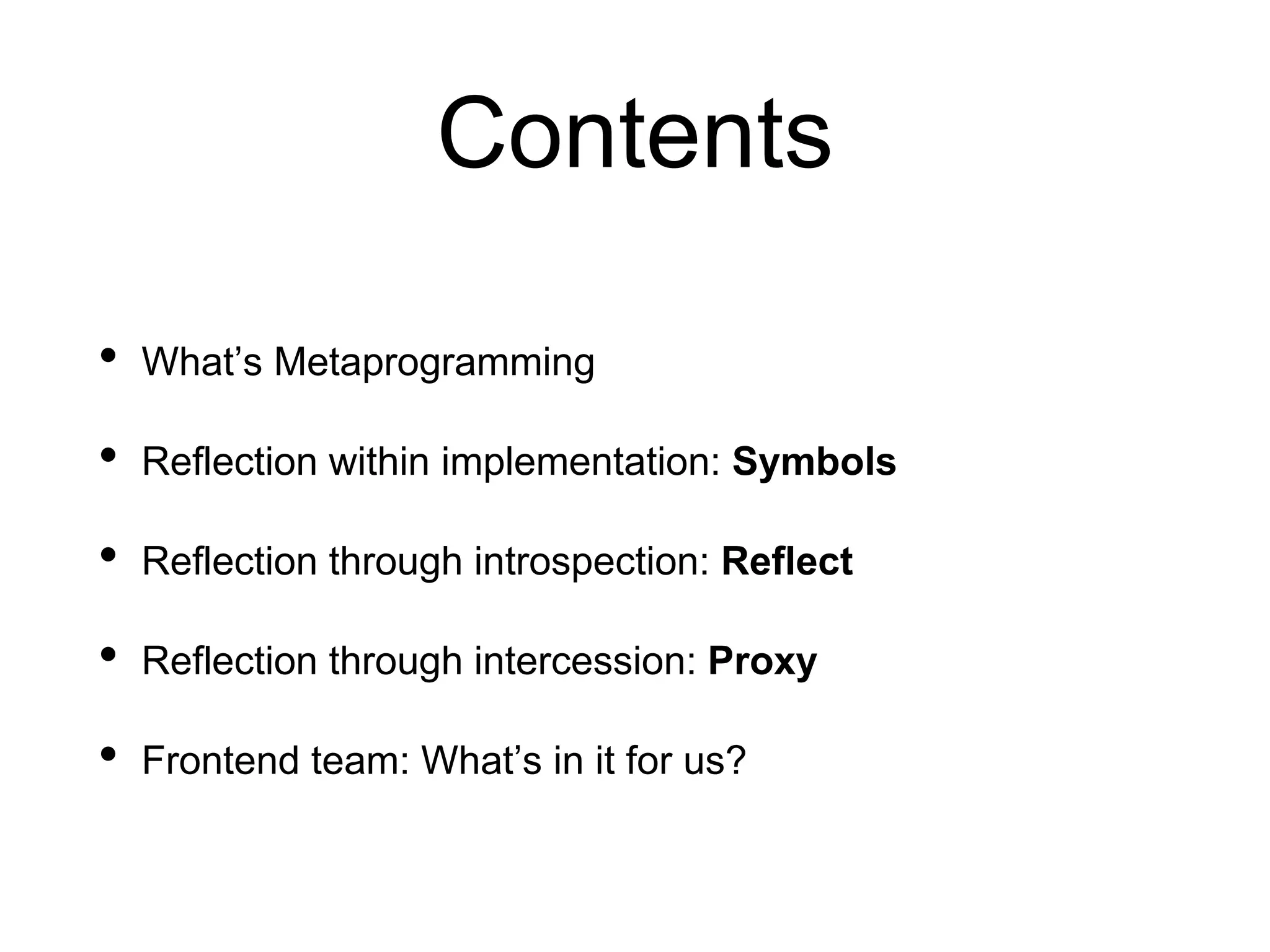 Contents

• What’s Metaprogramming

• Reflection within implementation: **Symbols**

• Reflection through introspection: **Reflect**

• Reflection through intercession: **Proxy**

• Frontend team: What’s in it for us?